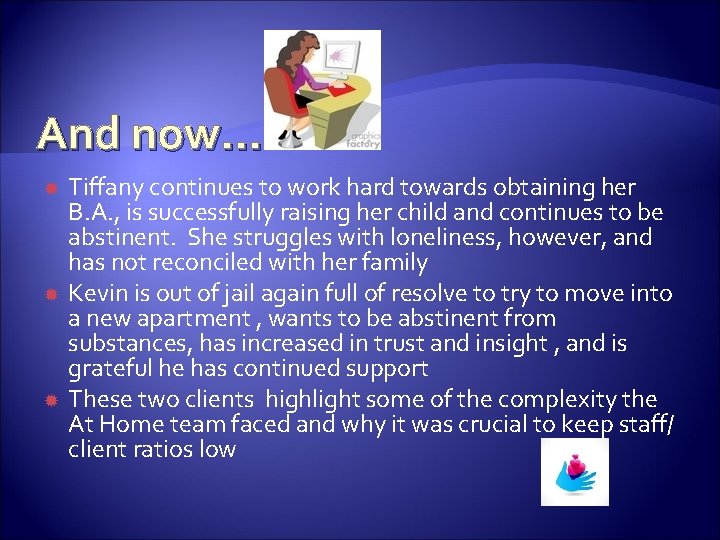 And now…

graphics factory

Tiffany continues to work hard towards obtaining her B.A., is successfully raising her child and continues to be abstinent. She struggles with loneliness, however, and has not reconciled with her family

Kevin is out of jail again full of resolve to try to move into a new apartment , wants to be abstinent from substances, has increased in trust and insight , and is grateful he has continued support

These two clients highlight some of the complexity the At Home team faced and why it was crucial to keep staff/ client ratios low